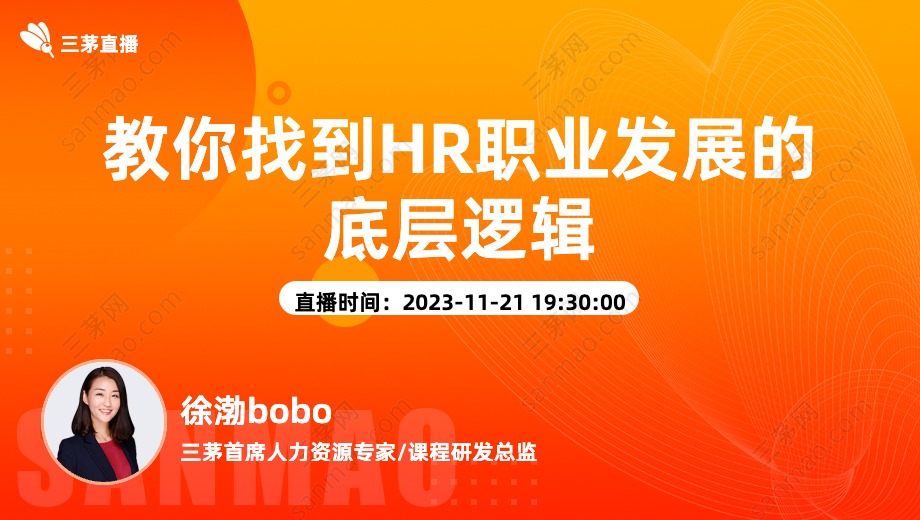 三茅直播

教你找到HR职业发展的底层逻辑

直播时间：2023-11-21 19:30:00

徐渤bobo

三茅首席人力资源专家/课程研发总监

SANMAO

三茅网 sanmao.com